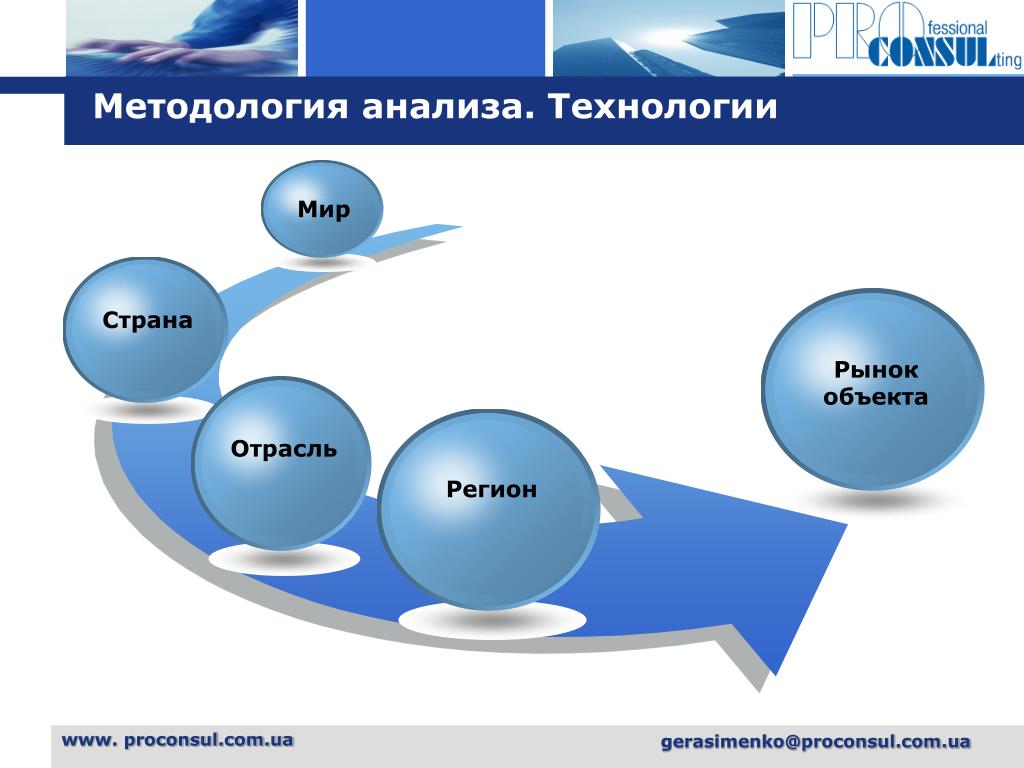 PRO fessional CONSUL ting

Методология анализа. Технологии

Мир

Страна

Отрасль

Регион

Рынок объекта

www. proconsul.com.ua

gerasimenko@proconsul.com.ua